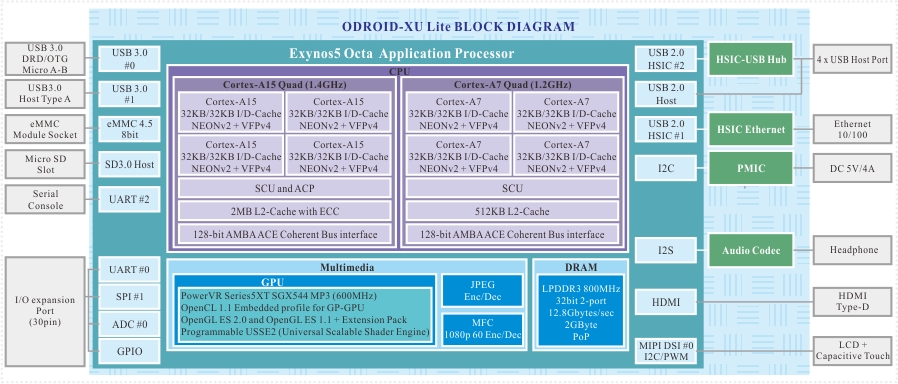 ODROID-XU Lite BLOCK DIAGRAM

USB 3.0 DRD/OTG Micro A-B

USB3.0 Host Type A

eMMC Module Socket

Micro SD Slot

Serial Console

I/O expansion Port (30pin)

USB 3.0 #0

USB 3.0 #1

eMMC 4.5 8bit

SD3.0 Host

UART #2

UART #0

SPI #1

ADC #0

GPIO

Exynos5 Octa Application Processor

CPU

Cortex-A15 Quad (1.4GHz)

Cortex-A15 32KB/32KB I/D-Cache NEONv2 + VFPv4

Cortex-A15 32KB/32KB I/D-Cache NEONv2 + VFPv4

Cortex-A15 32KB/32KB I/D-Cache NEONv2 + VFPv4

Cortex-A15 32KB/32KB I/D-Cache NEONv2 + VFPv4

SCU and ACP

2MB L2-Cache with ECC

128-bit AMBA ACE Coherent Bus interface

Cortex-A7 Quad (1.2GHz)

Cortex-A7 32KB/32KB I/D-Cache NEONv2 + VFPv4

Cortex-A7 32KB/32KB I/D-Cache NEONv2 + VFPv4

Cortex-A7 32KB/32KB I/D-Cache NEONv2 + VFPv4

Cortex-A7 32KB/32KB I/D-Cache NEONv2 + VFPv4

SCU

512KB L2-Cache

128-bit AMBA ACE Coherent Bus interface

Multimedia

GPU

PowerVR Series5XT SGX544 MP3 (600MHz)
OpenCL 1.1 Embedded profile for GP-GPU
OpenGL ES 2.0 and OpenGL ES 1.1 + Extension Pack
Programmable USSE2 (Universal Scalable Shader Engine)

JPEG Enc/Dec

MFC 1080p 60 Enc/Dec

DRAM

LPDDR3 800MHz 32bit 2-port 12.8Gbytes/sec 2GByte PoP

USB 2.0 HSIC #2

USB 2.0 Host

USB 2.0 HSIC #1

I2C

I2S

HDMI

MIPI DSI #0 I2C/PWM

HSIC-USB Hub

HSIC Ethernet

PMIC

Audio Codec

4 x USB Host Port

Ethernet 10/100

DC 5V/4A

Headphone

HDMI Type-D

LCD + Capacitive Touch